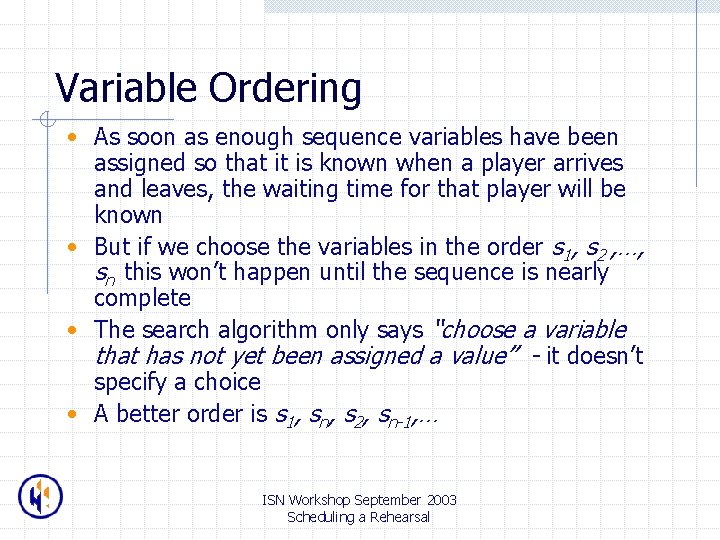 Variable Ordering

• As soon as enough sequence variables have been assigned so that it is known when a player arrives and leaves, the waiting time for that player will be known

• But if we choose the variables in the order $s_1, s_2, \ldots, s_n$ this won't happen until the sequence is nearly complete

• The search algorithm only says "choose a variable that has not yet been assigned a value" - it doesn't specify a choice

• A better order is $s_1, s_n, s_2, s_{n-1}, \ldots$

ISN Workshop September 2003
Scheduling a Rehearsal